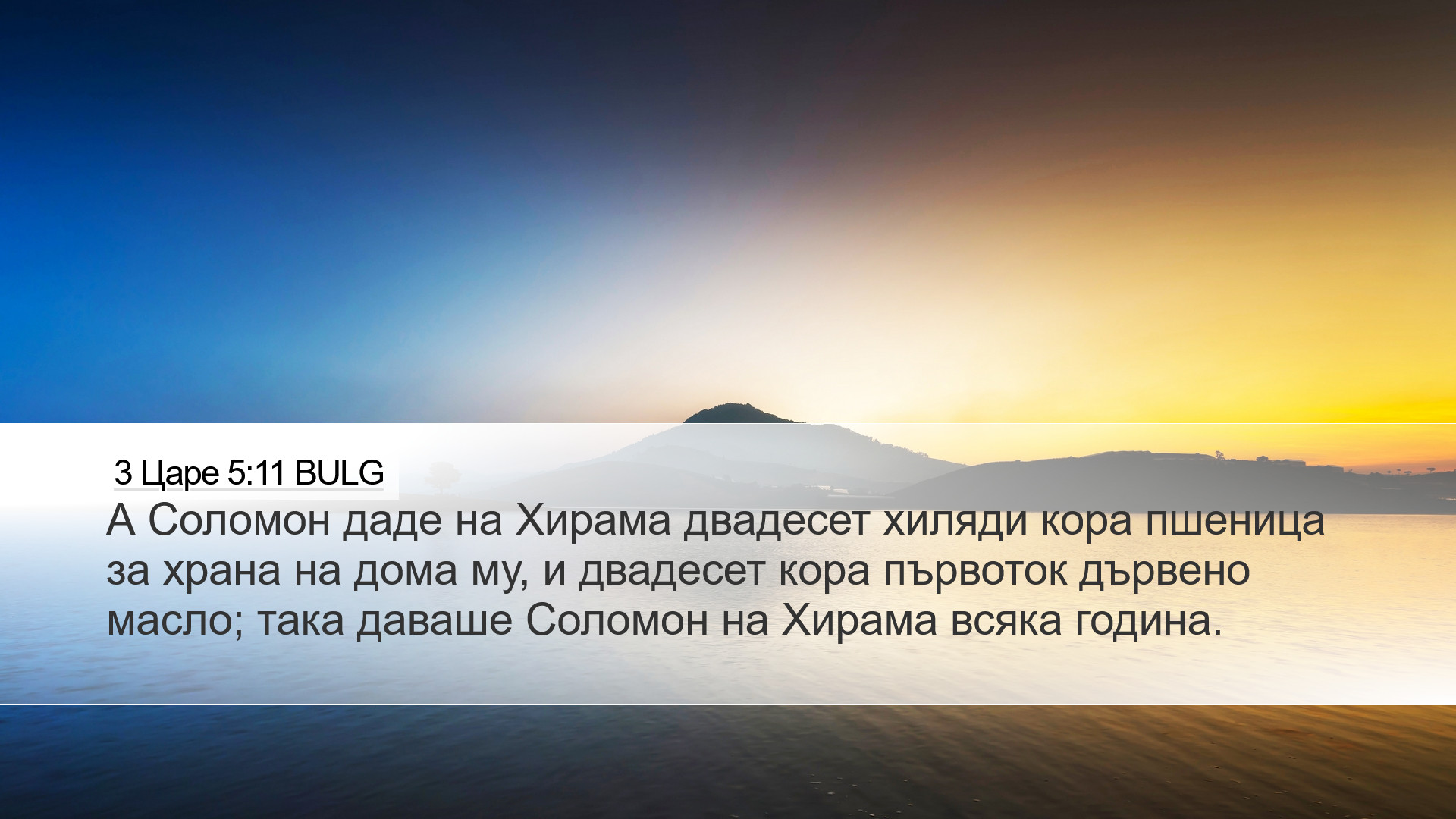 3 Царе 5:11 BULG

А Соломон даде на Хирама двадесет хиляди кора пшеница за храна на дома му, и двадесет кора първоток дървено масло; така даваше Соломон на Хирама всяка година.